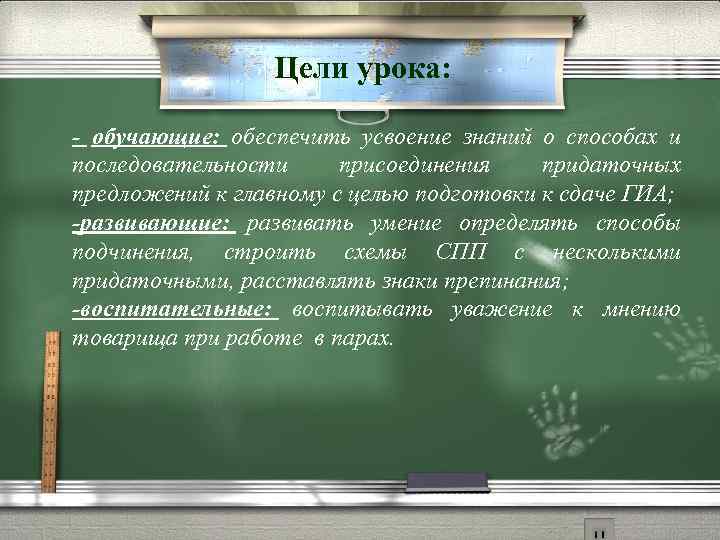 Цели урока:

- обучающие: обеспечить усвоение знаний о способах и последовательности присоединения придаточных предложений к главному с целью подготовки к сдаче ГИА;
-развивающие: развивать умение определять способы подчинения, строить схемы СПП с несколькими придаточными, расставлять знаки препинания;
-воспитательные: воспитывать уважение к мнению товарища при работе в парах.